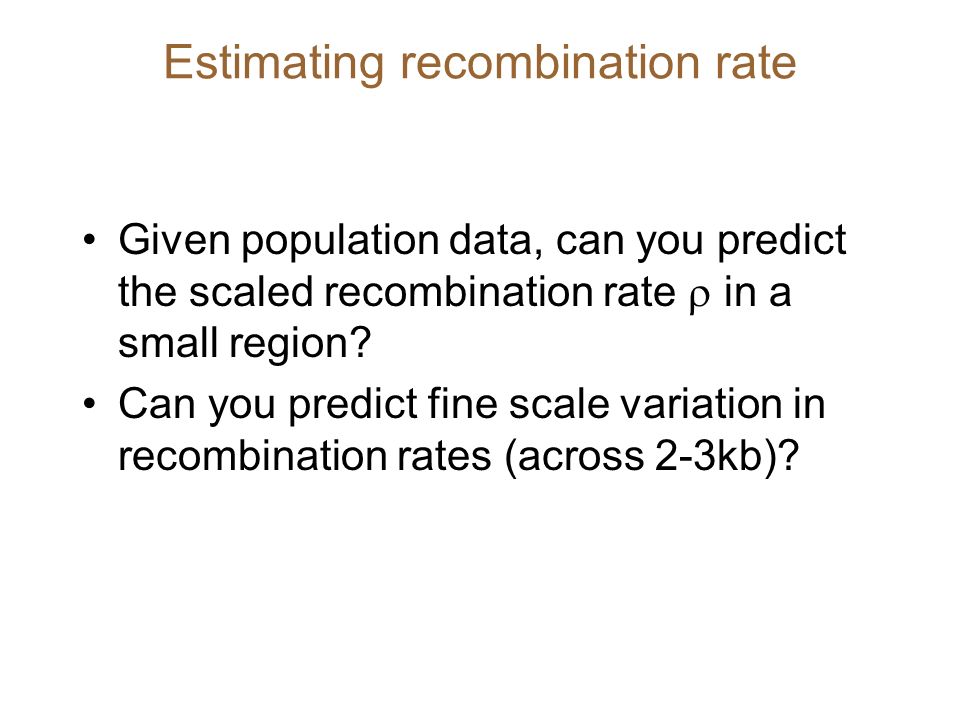 Estimating recombination rate

• Given population data, can you predict the scaled recombination rate $\rho$ in a small region?
• Can you predict fine scale variation in recombination rates (across 2-3kb)?